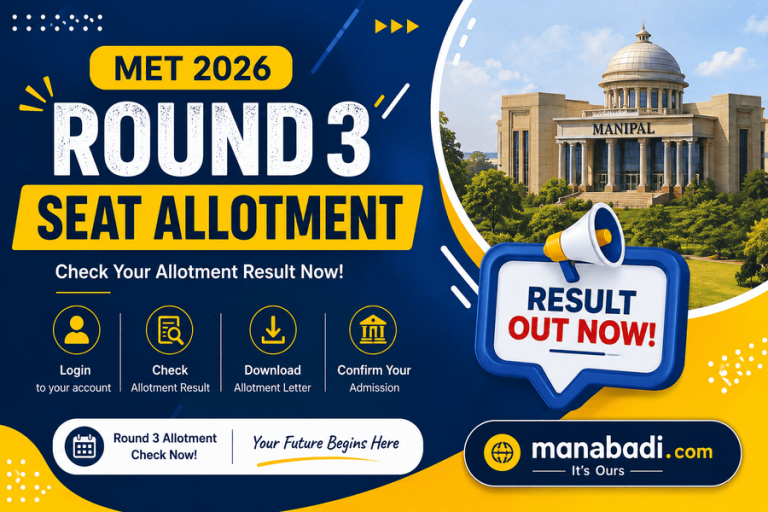 MET 2026

ROUND 3

SEAT ALLOTMENT

Check Your Allotment Result Now!

Login
to your account

Check
Allotment Result

Download
Allotment Letter

Confirm Your
Admission

Round 3 Allotment
Check Now!

Your Future Begins Here

MANIPAL

RESULT
OUT NOW!

manabadi.com
It's Ours